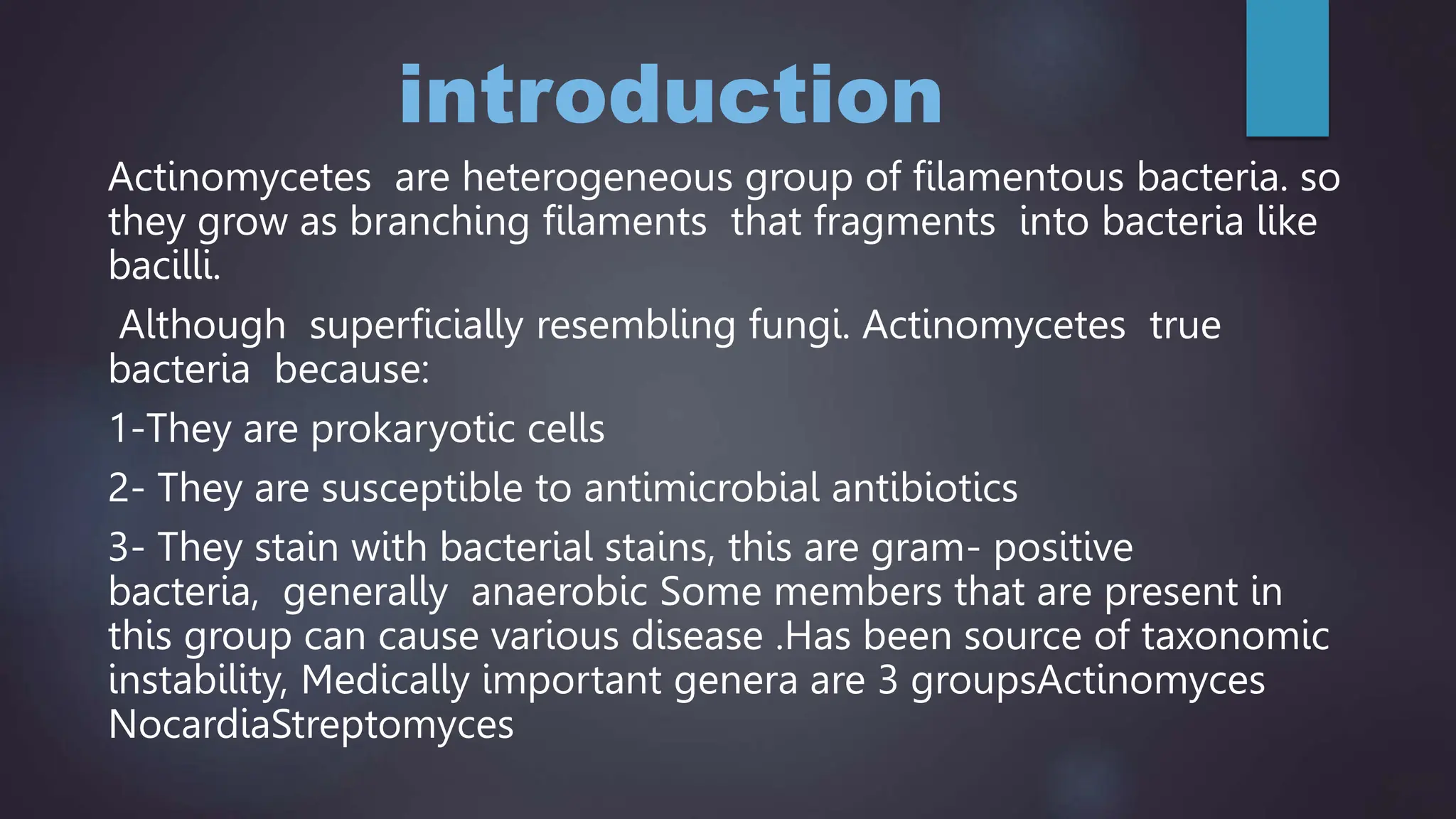 introduction

Actinomycetes are heterogeneous group of filamentous bacteria. so they grow as branching filaments that fragments into bacteria like bacilli.

Although superficially resembling fungi. Actinomycetes true bacteria because:

1-They are prokaryotic cells

2- They are susceptible to antimicrobial antibiotics

3- They stain with bacterial stains, this are gram- positive bacteria, generally anaerobic Some members that are present in this group can cause various disease .Has been source of taxonomic instability, Medically important genera are 3 groupsActinomyces NocardiaStreptomyces